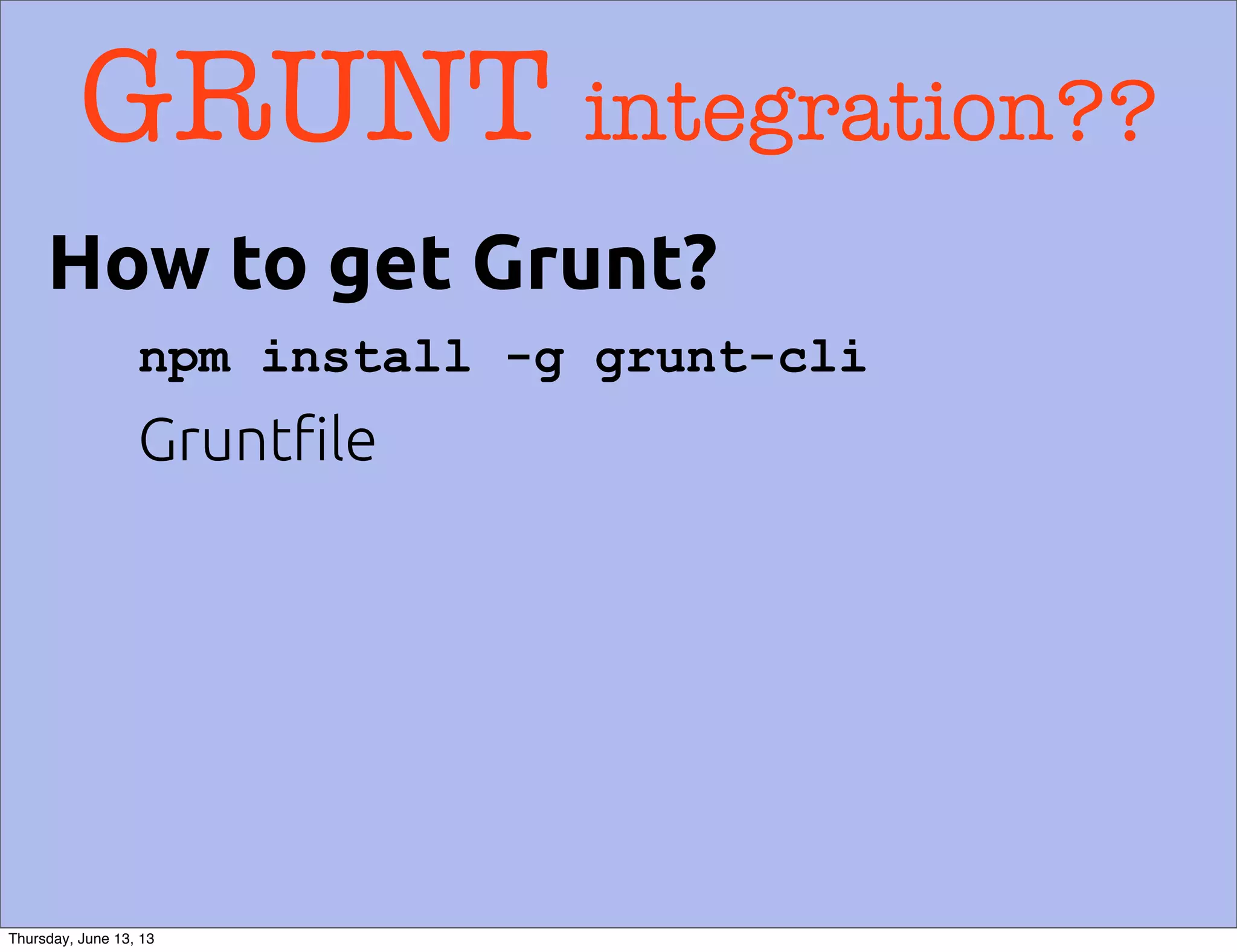 GRUNT integration??

How to get Grunt?

npm install -g grunt-cli

Gruntfile

Thursday, June 13, 13